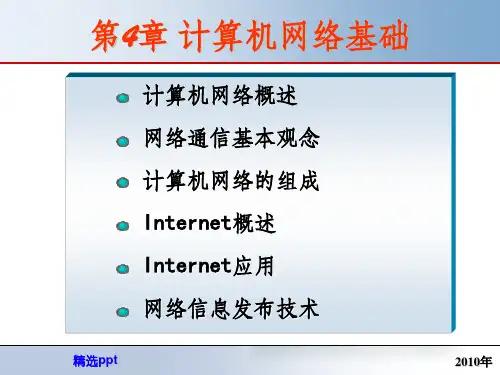 第4章 计算机网络基础

计算机网络概述
网络通信基本观念
计算机网络的组成
Internet概述
Internet应用
网络信息发布技术

精选ppt

2010年